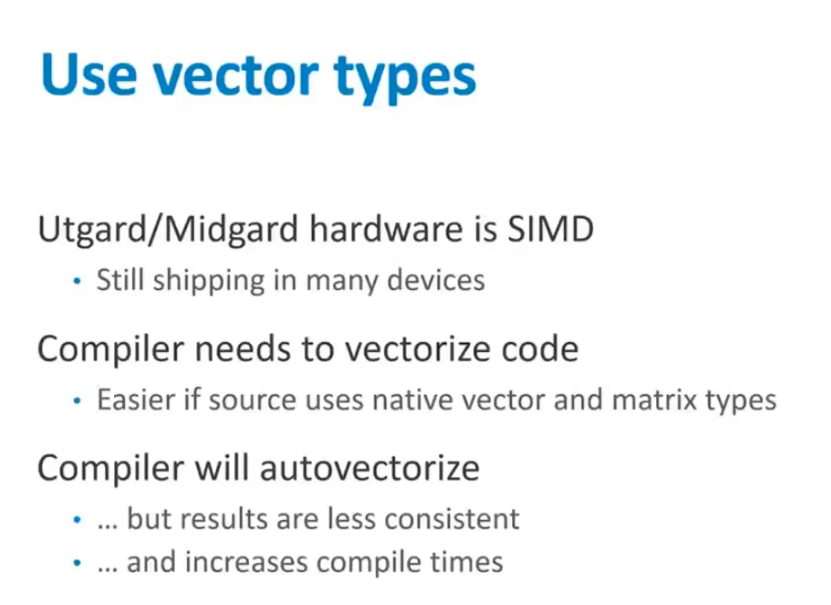 Use vector types

Utgard/Midgard hardware is SIMD
• Still shipping in many devices

Compiler needs to vectorize code
• Easier if source uses native vector and matrix types

Compiler will autovectorize
• … but results are less consistent
• … and increases compile times